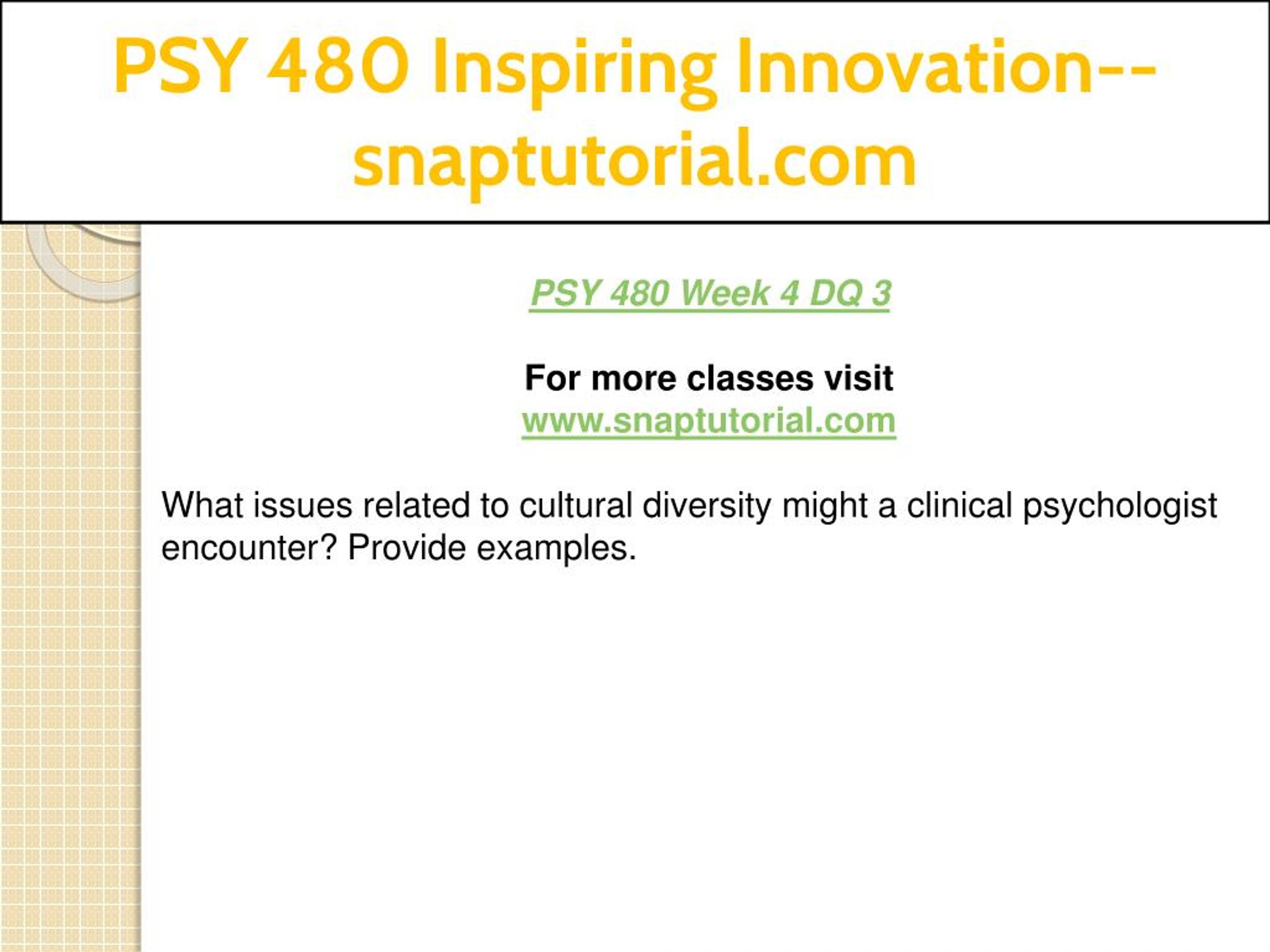 PSY 480 Inspiring Innovation--snaptutorial.com

PSY 480 Week 4 DQ 3

For more classes visit
www.snaptutorial.com

What issues related to cultural diversity might a clinical psychologist encounter? Provide examples.